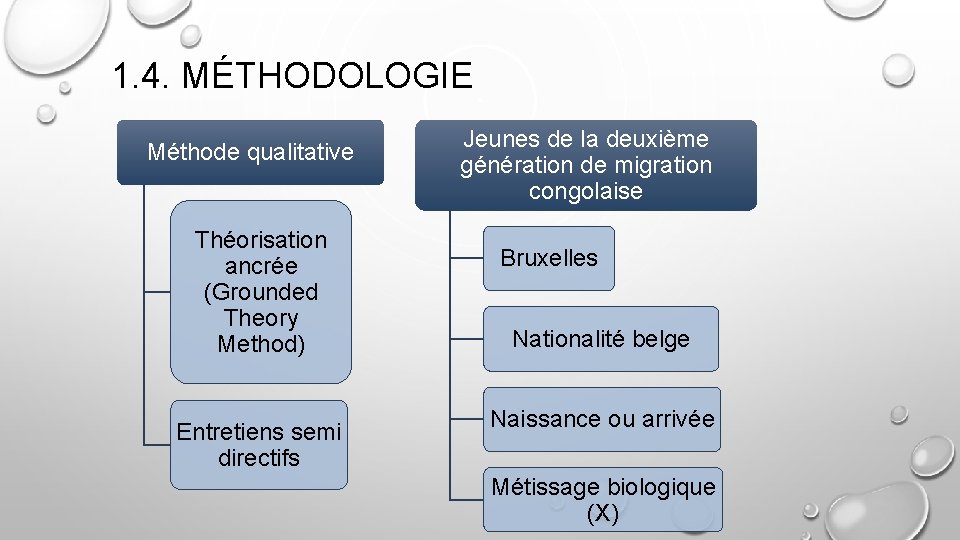 1.4. MÉTHODOLOGIE

Méthode qualitative

Théorisation ancrée (Grounded Theory Method)

Entretiens semi directifs

Jeunes de la deuxième génération de migration congolaise

Bruxelles

Nationalité belge

Naissance ou arrivée

Métissage biologique (X)